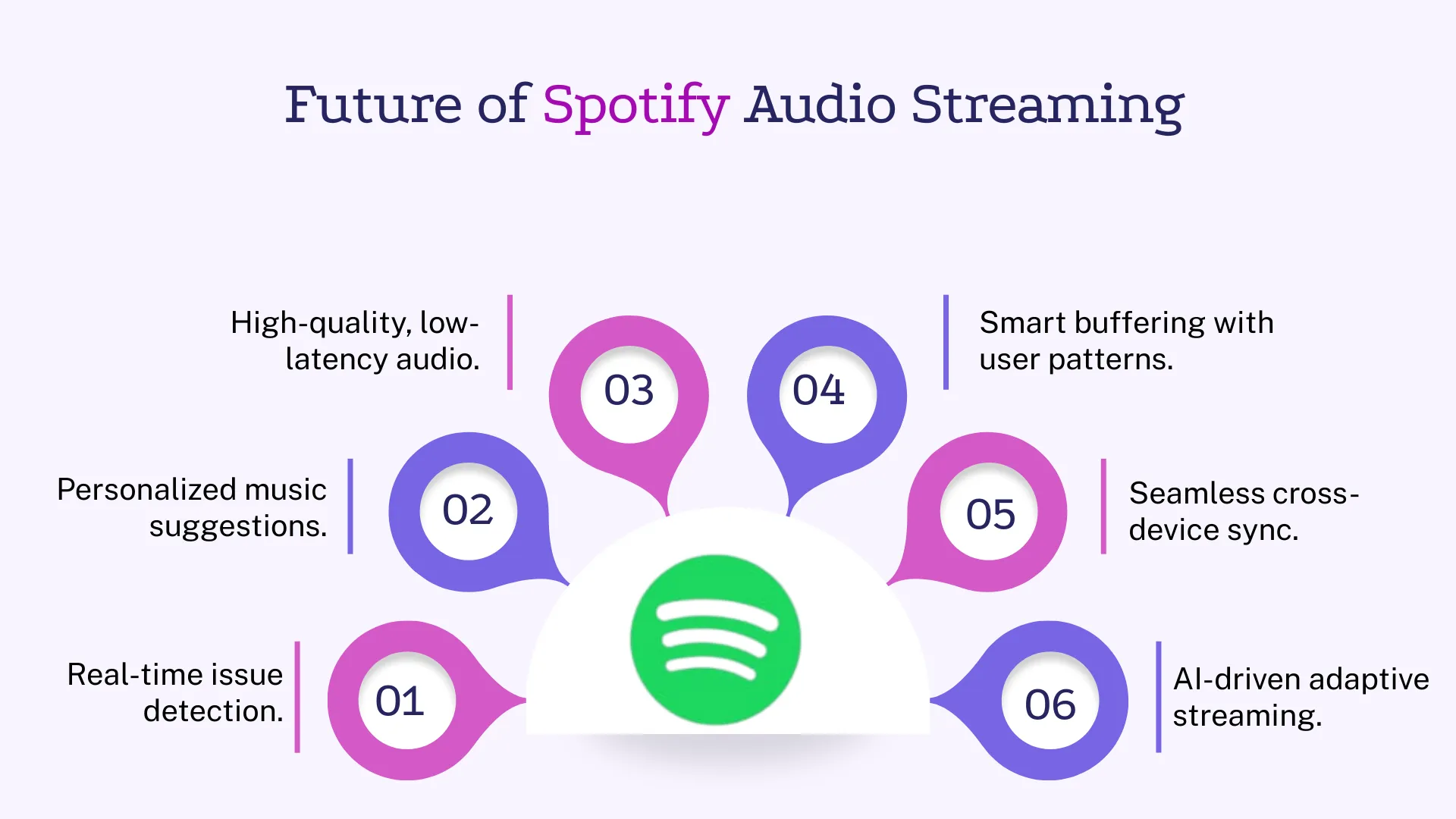 Future of Spotify Audio Streaming

01
Real-time issue detection.

02
Personalized music suggestions.

03
High-quality, low-latency audio.

04
Smart buffering with user patterns.

05
Seamless cross-device sync.

06
AI-driven adaptive streaming.